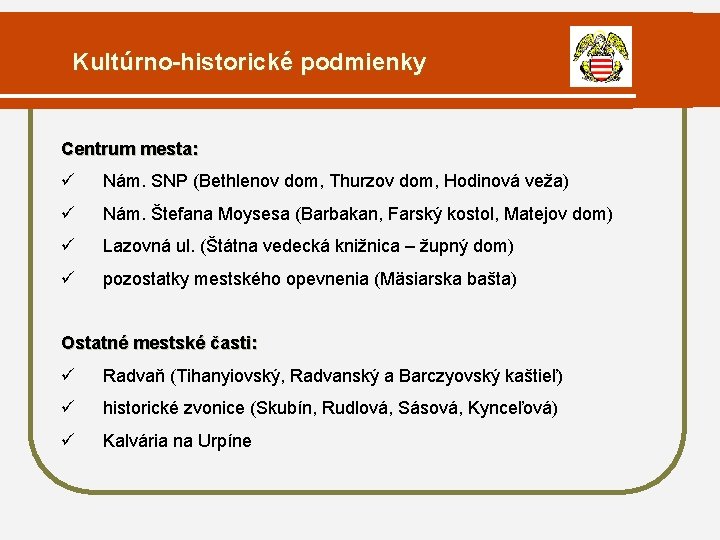 Kultúrno-historické podmienky

Centrum mesta:

✓ Nám. SNP (Bethlenov dom, Thurzov dom, Hodinová veža)

✓ Nám. Štefana Moysesa (Barbakan, Farský kostol, Matejov dom)

✓ Lazovná ul. (Štátna vedecká knižnica – župný dom)

✓ pozostatky mestského opevnenia (Mäsiarska bašta)

Ostatné mestské časti:

✓ Radvaň (Tihanyiovský, Radvanský a Barczyovský kaštieľ)

✓ historické zvonice (Skubín, Rudlová, Sásová, Kynceľová)

✓ Kalvária na Urpíne